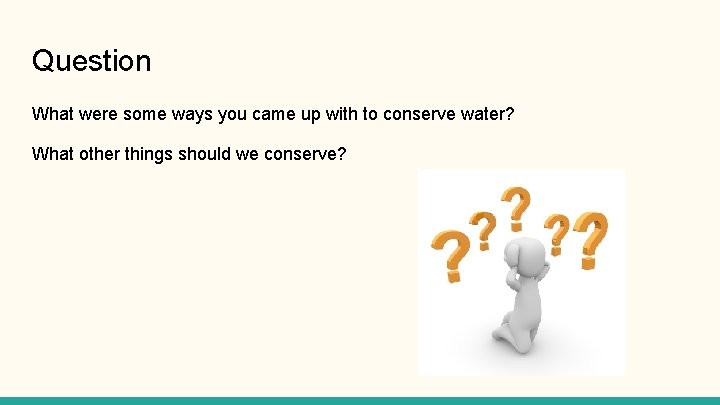 Question

What were some ways you came up with to conserve water?

What other things should we conserve?

? ? ? ? ?